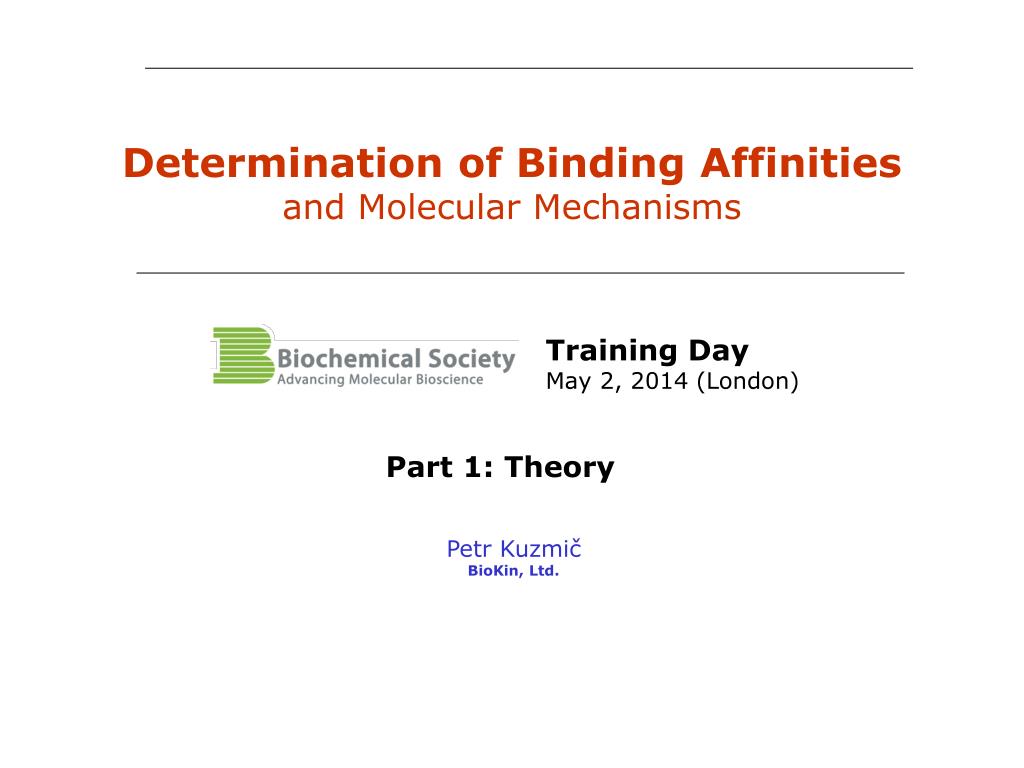 Determination of Binding Affinities
and Molecular Mechanisms

Biochemical Society
Advancing Molecular Bioscience

Training Day
May 2, 2014 (London)

Part 1: Theory

Petr Kuzmič
BioKin, Ltd.